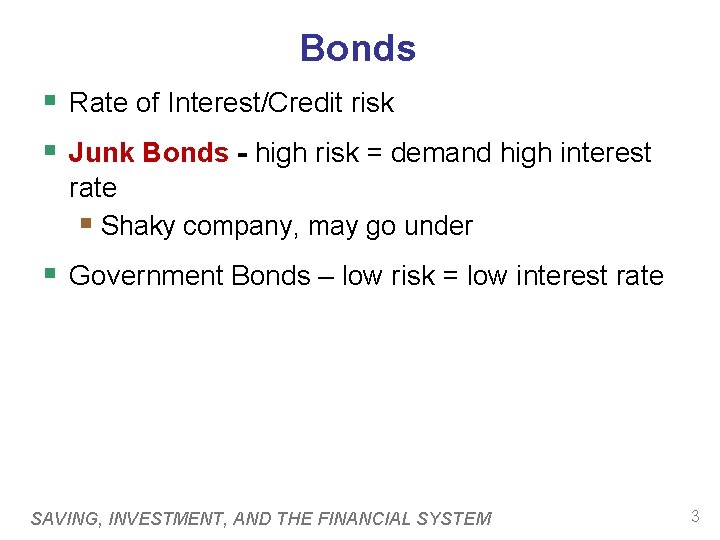 Bonds

• Rate of Interest/Credit risk

• Junk Bonds - high risk = demand high interest rate

• Shaky company, may go under

• Government Bonds – low risk = low interest rate

SAVING, INVESTMENT, AND THE FINANCIAL SYSTEM 3